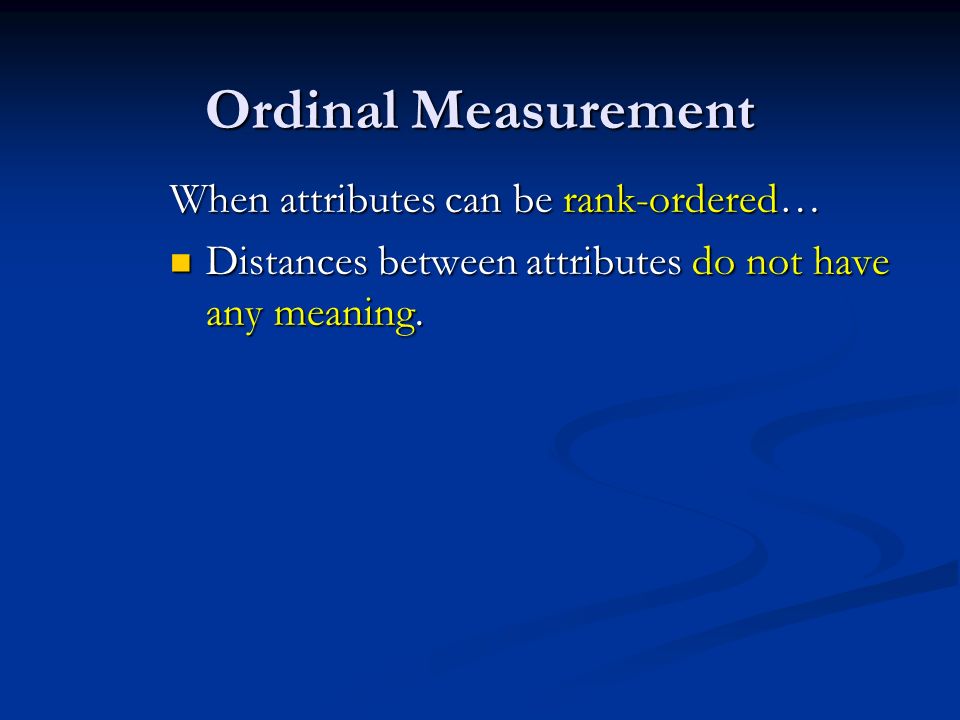 Ordinal Measurement

When attributes can be rank-ordered…

Distances between attributes do not have any meaning.